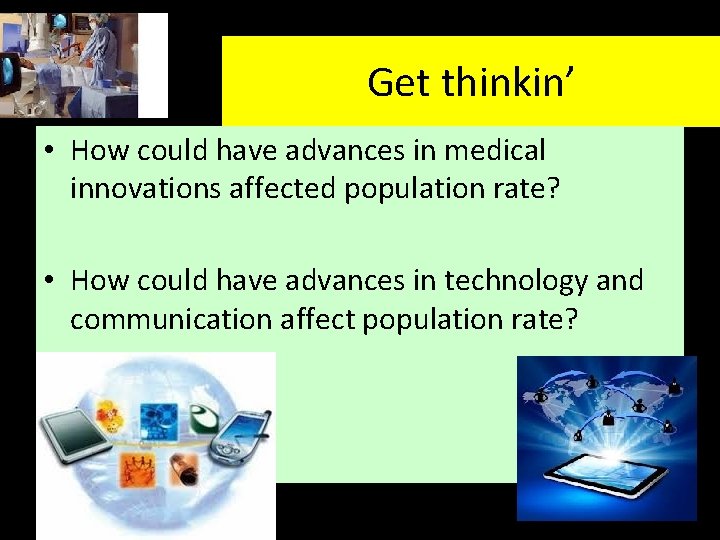 Get thinkin'

• How could have advances in medical innovations affected population rate?

• How could have advances in technology and communication affect population rate?